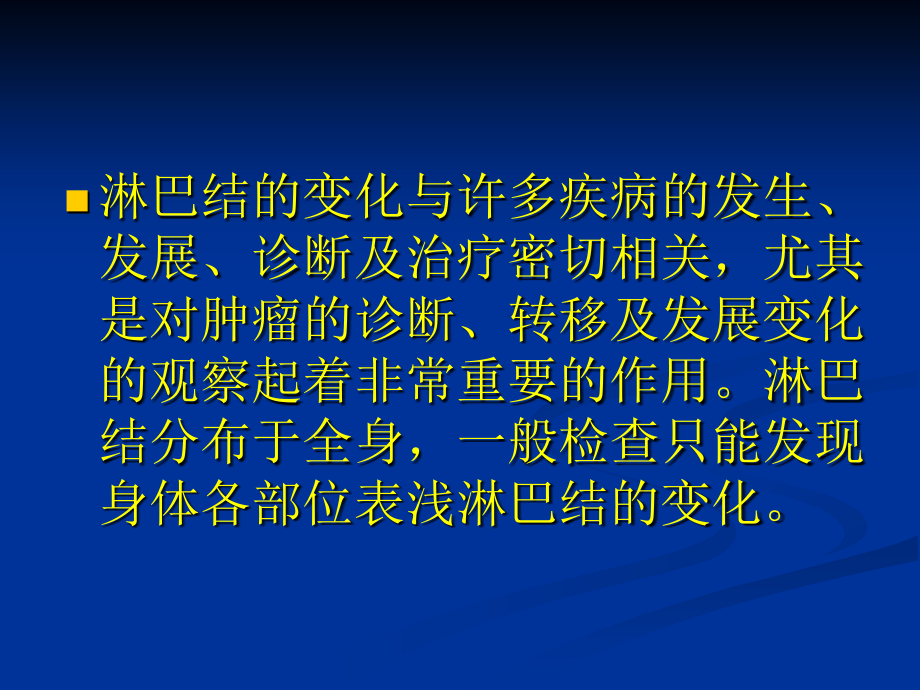 淋巴结的变化与许多疾病的发生、发展、诊断及治疗密切相关，尤其是对肿瘤的诊断、转移及发展变化的观察起着非常重要的作用。淋巴结分布于全身，一般检查只能发现身体各部位表浅淋巴结的变化。